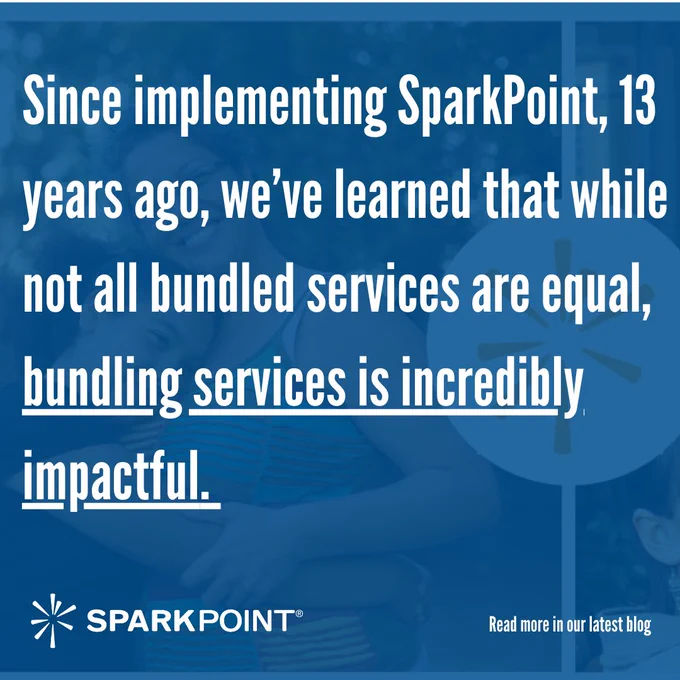 Since implementing SparkPoint, 13 years ago, we've learned that while not all bundled services are equal, bundling services is incredibly impactful.

SPARKPOINT®

Read more in our latest blog